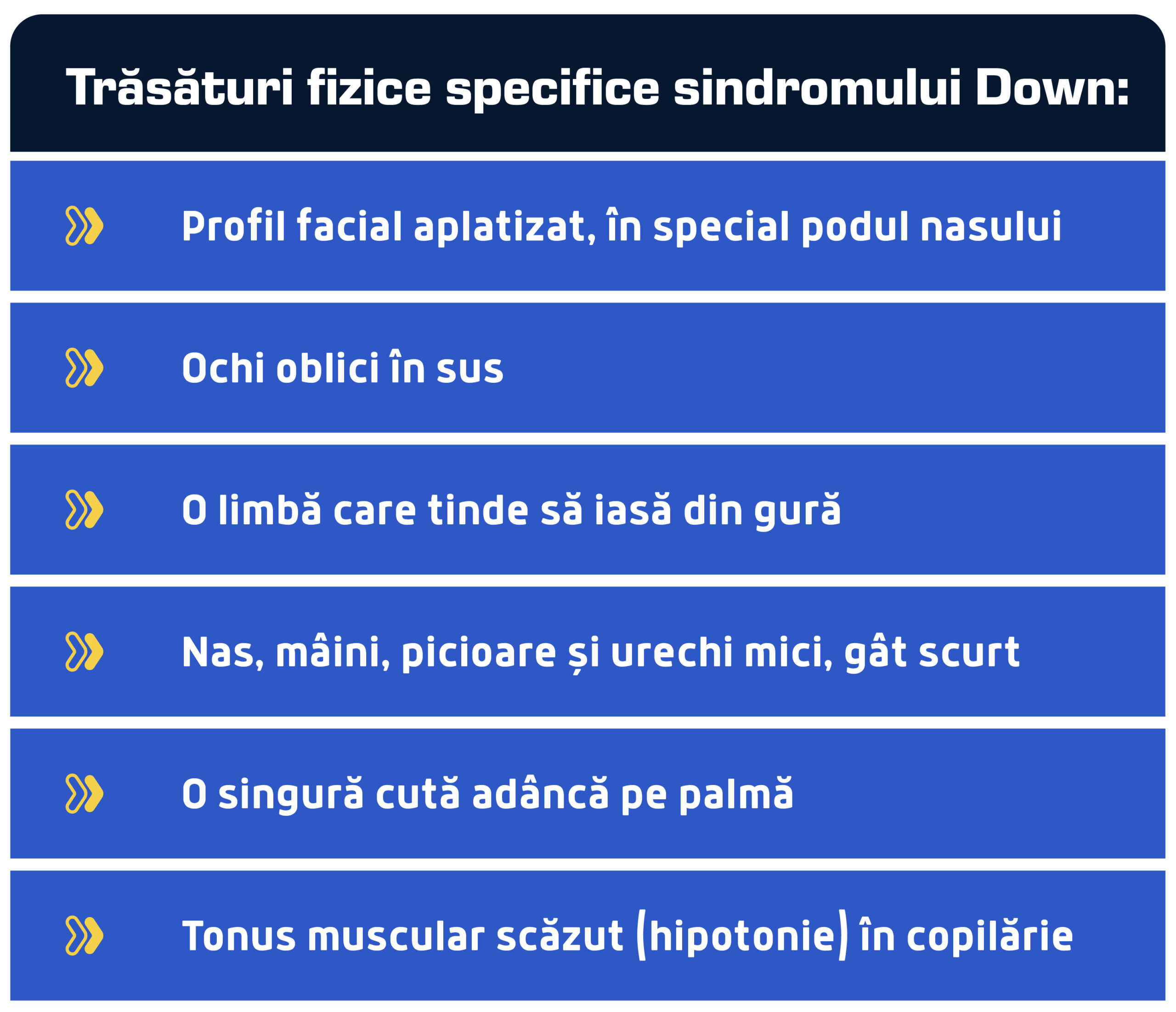 Trăsături fizice specifice sindromului Down:

Profil facial aplatizat, în special podul nasului

Ochi oblici în sus

O limbă care tinde să iasă din gură

Nas, mâini, picioare și urechi mici, gât scurt

O singură cută adâncă pe palmă

Tonus muscular scăzut (hipotonie) în copilărie